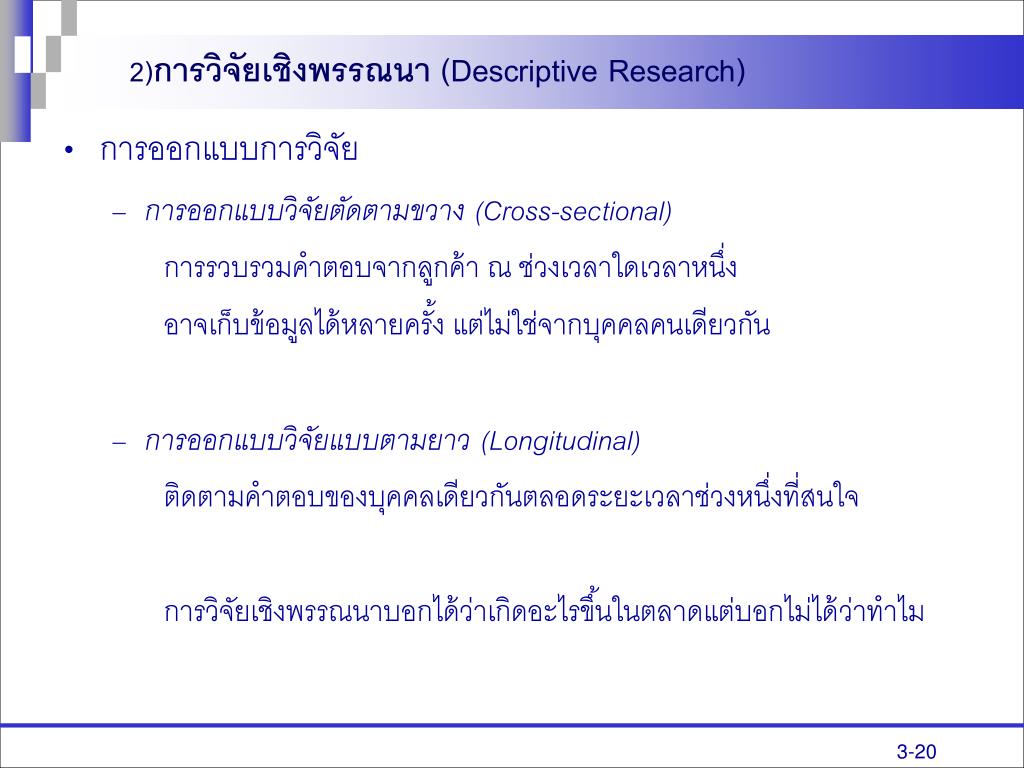 2)การวิจัยเชิงพรรณนา (Descriptive Research)

• การออกแบบการวิจัย

– การออกแบบวิจัยตัดตามขวาง (Cross-sectional)

การรวบรวมคำตอบจากลูกค้า ณ ช่วงเวลาใดเวลาหนึ่ง

อาจเก็บข้อมูลได้หลายครั้ง แต่ไม่ใช่จากบุคคลคนเดียวกัน

– การออกแบบวิจัยแบบตามยาว (Longitudinal)

ติดตามคำตอบของบุคคลเดียวกันตลอดระยะเวลาช่วงหนึ่งที่สนใจ

การวิจัยเชิงพรรณนาบอกได้ว่าเกิดอะไรขึ้นในตลาดแต่บอกไม่ได้ว่าทำไม

3-20